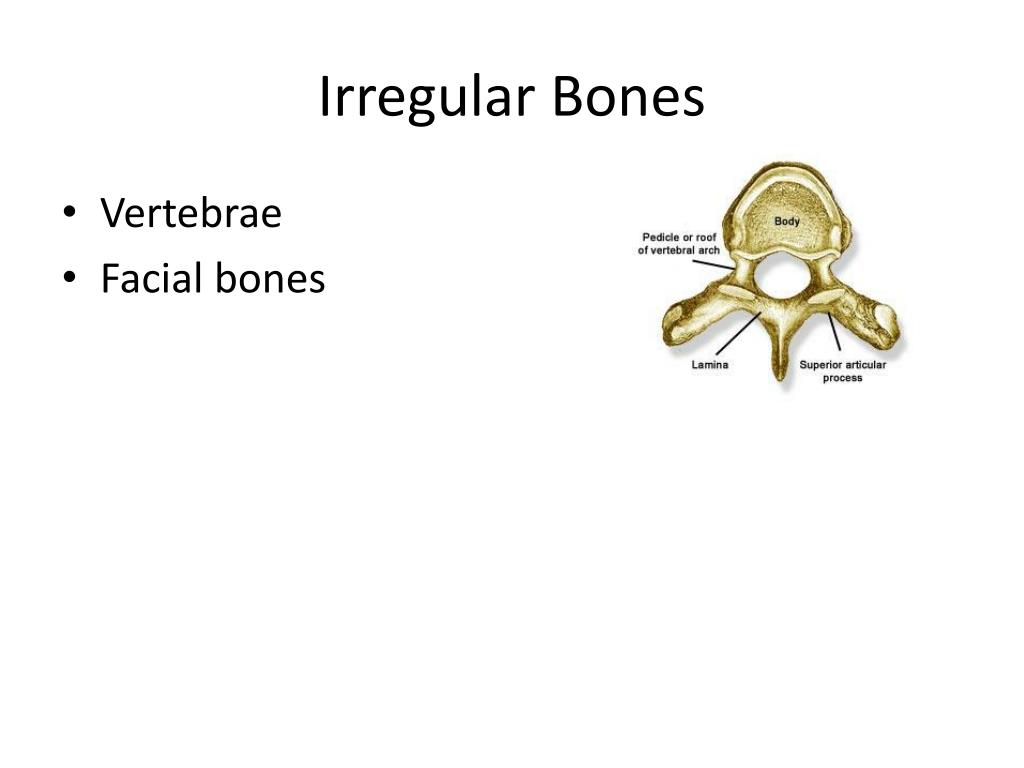 Irregular Bones

• Vertebrae
• Facial bones

Body
Pedicle or roof of vertebral arch
Lamina
Superior articular process